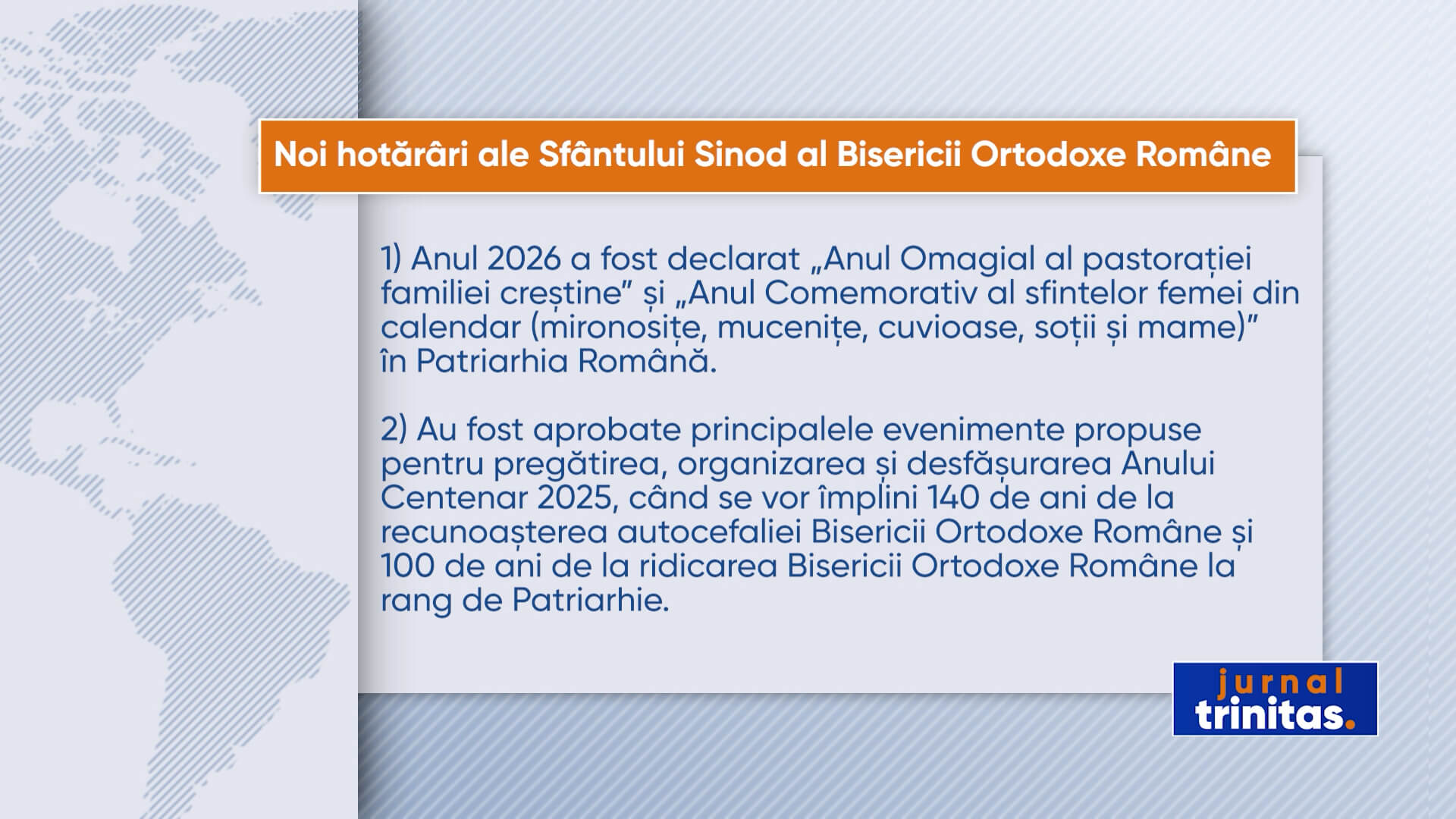 Noi hotărâri ale Sfântului Sinod al Bisericii Ortodoxe Române

1) Anul 2026 a fost declarat „Anul Omagial al pastorației familiei creștine” și „Anul Comemorativ al sfintelor femei din calendar (mironosițe, mucenițe, cuvioase, soții și mame)” în Patriarhia Română.

2) Au fost aprobate principalele evenimente propuse pentru pregătirea, organizarea și desfășurarea Anului Centenar 2025, când se vor împlini 140 de ani de la recunoașterea autocefaliei Bisericii Ortodoxe Române și 100 de ani de la ridicarea Bisericii Ortodoxe Române la rang de Patriarhie.

jurnal trinitas.